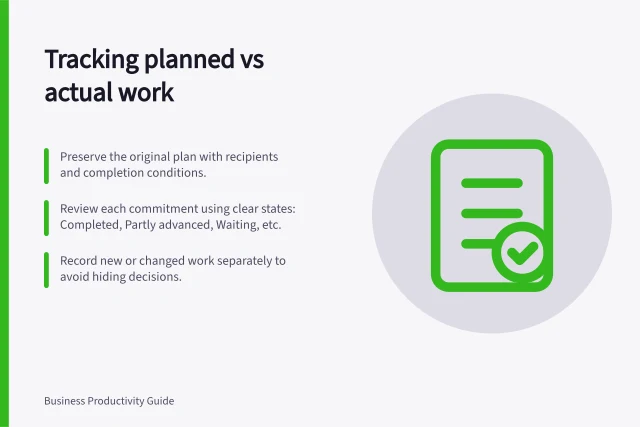 Tracking planned vs actual work

Preserve the original plan with recipients and completion conditions.

Review each commitment using clear states: Completed, Partly advanced, Waiting, etc.

Record new or changed work separately to avoid hiding decisions.

Business Productivity Guide